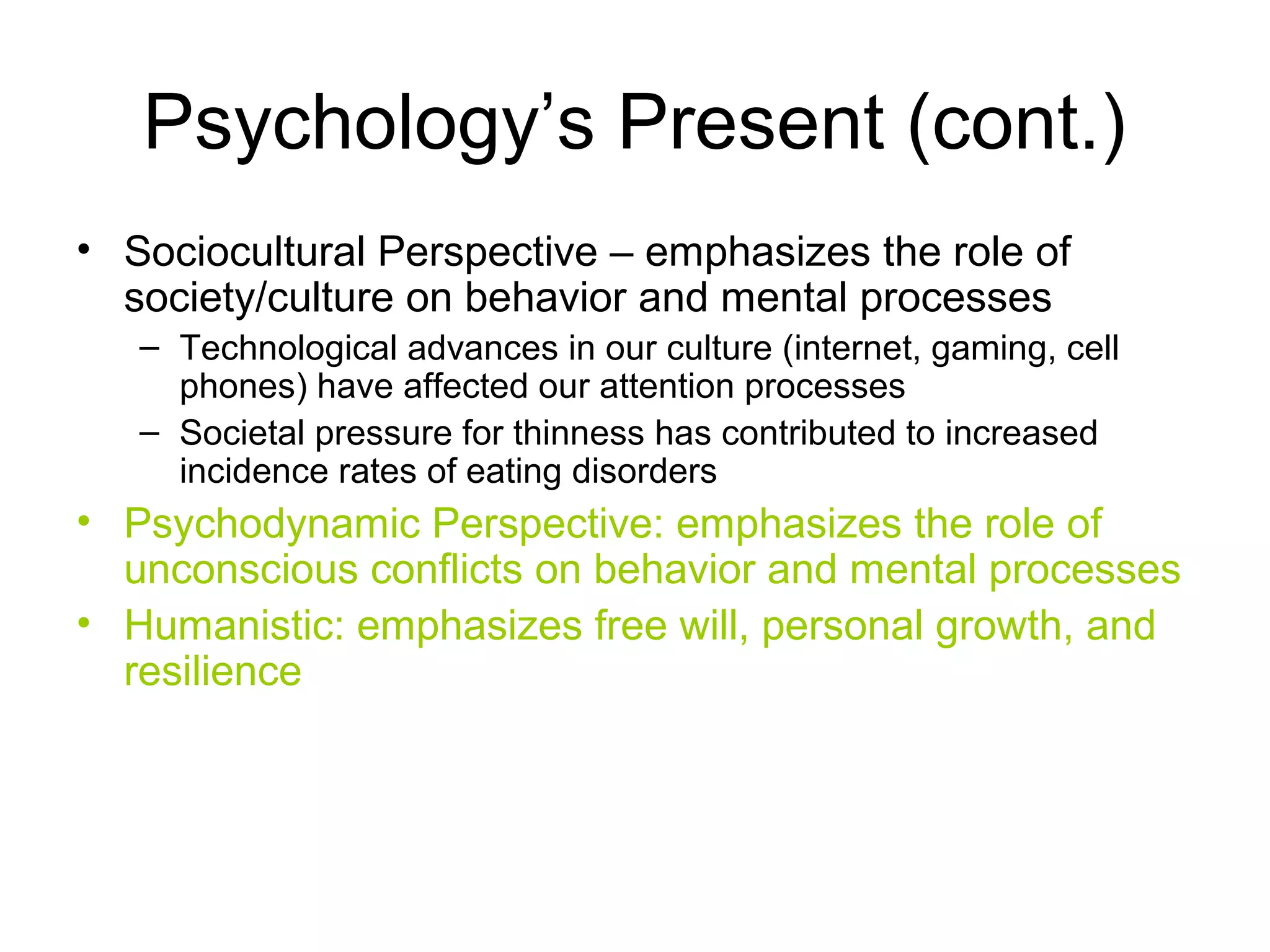 Psychology’s Present (cont.)

• Sociocultural Perspective – emphasizes the role of society/culture on behavior and mental processes
  – Technological advances in our culture (internet, gaming, cell phones) have affected our attention processes
  – Societal pressure for thinness has contributed to increased incidence rates of eating disorders
• Psychodynamic Perspective: emphasizes the role of unconscious conflicts on behavior and mental processes
• Humanistic: emphasizes free will, personal growth, and resilience